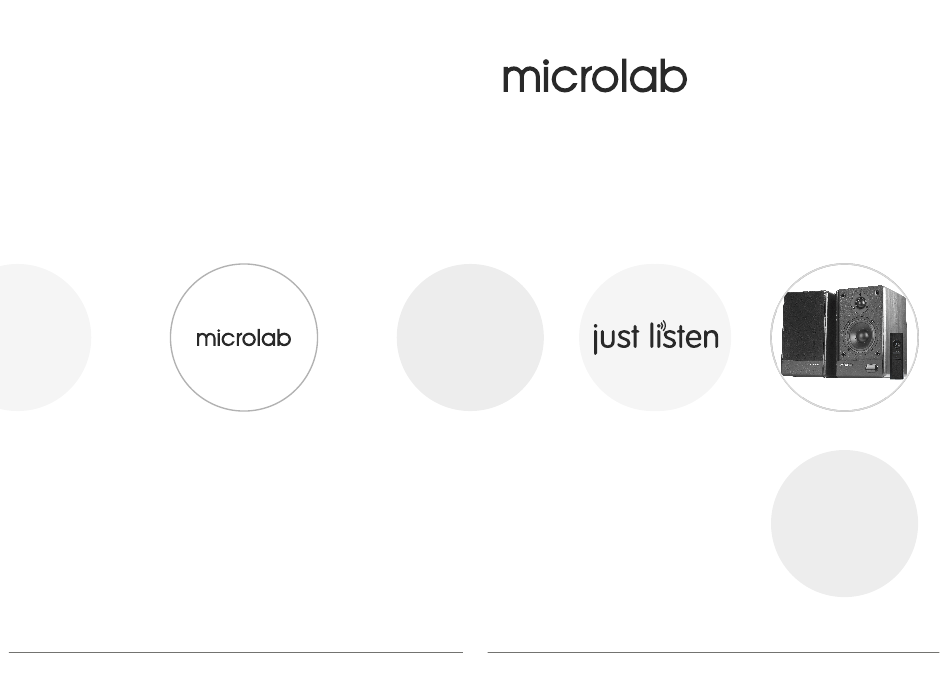 microlab

microlab

just listen